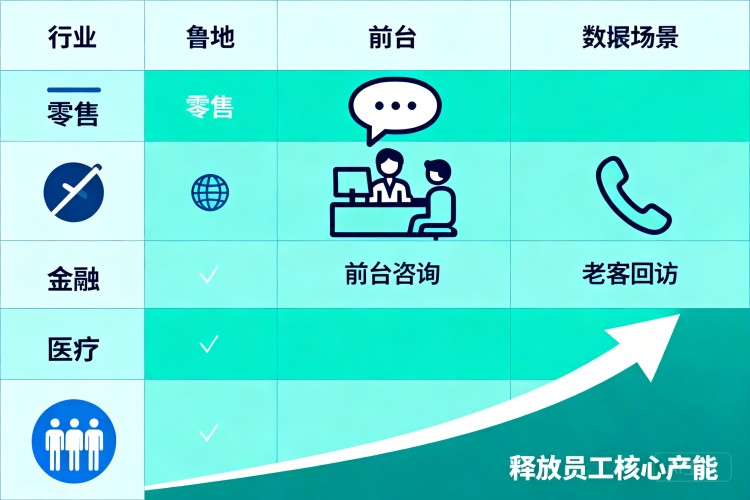 | 行业 | 鲁地 | 前台 | 数据场景 |
|---|---|---|---|
| 零售 | 零售 | | |
| | | | |
| 金融 | ✓ | 前台咨询 | 老客回访 |
| 医疗 | ✓ | | |
| | ✓ | | |

释放员工核心产能